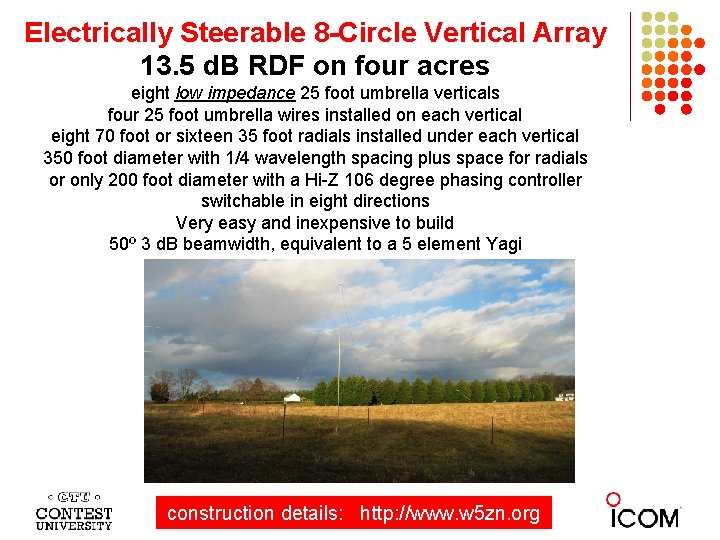 Electrically Steerable 8-Circle Vertical Array
13.5 dB RDF on four acres
eight low impedance 25 foot umbrella verticals
four 25 foot umbrella wires installed on each vertical
eight 70 foot or sixteen 35 foot radials installed under each vertical
350 foot diameter with 1/4 wavelength spacing plus space for radials
or only 200 foot diameter with a Hi-Z 106 degree phasing controller
switchable in eight directions
Very easy and inexpensive to build
50º 3 dB beamwidth, equivalent to a 5 element Yagi

CTU
CONTEST
UNIVERSITY

construction details: http://www.w5zn.org

ICOM